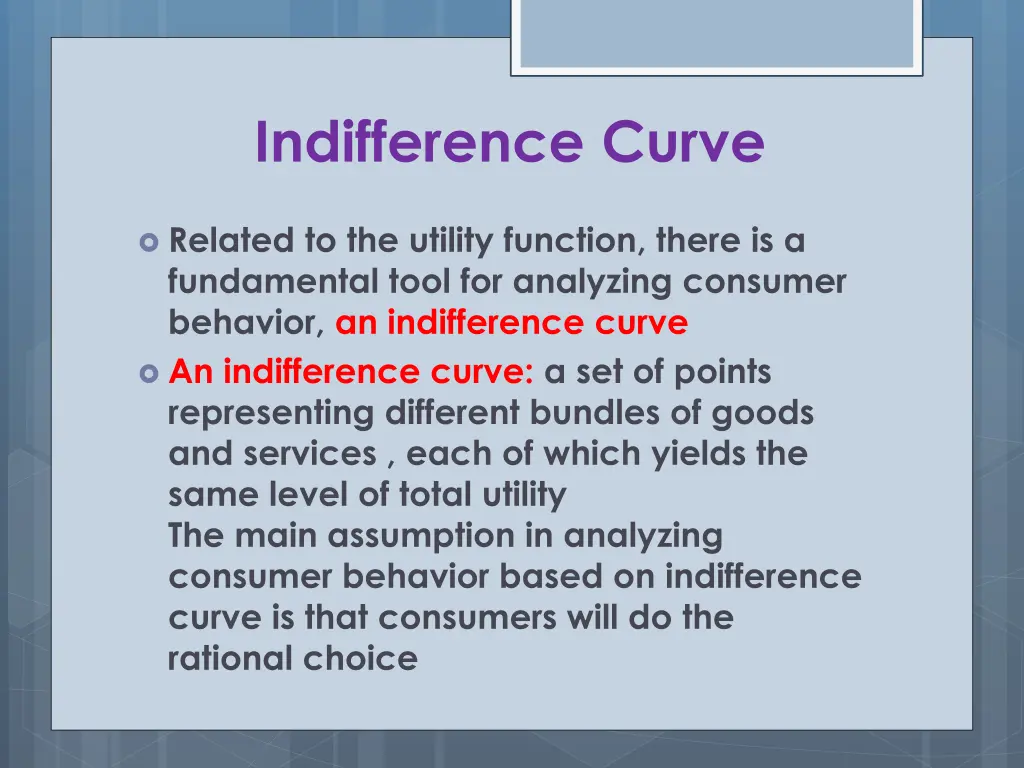 Indifference Curve

Related to the utility function, there is a fundamental tool for analyzing consumer behavior, an indifference curve

An indifference curve: a set of points representing different bundles of goods and services , each of which yields the same level of total utility
The main assumption in analyzing consumer behavior based on indifference curve is that consumers will do the rational choice